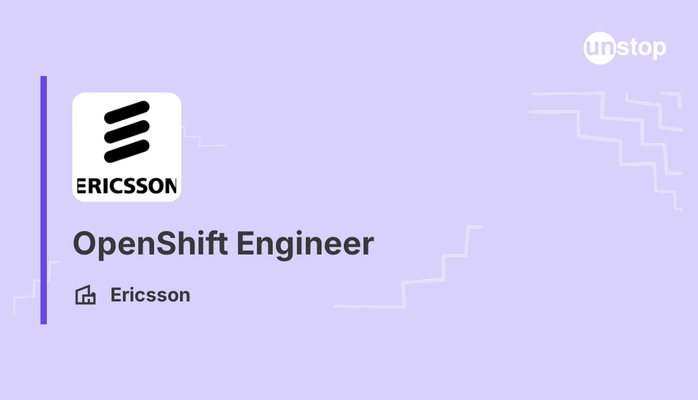 unstop

ERICSSON

OpenShift Engineer

Ericsson